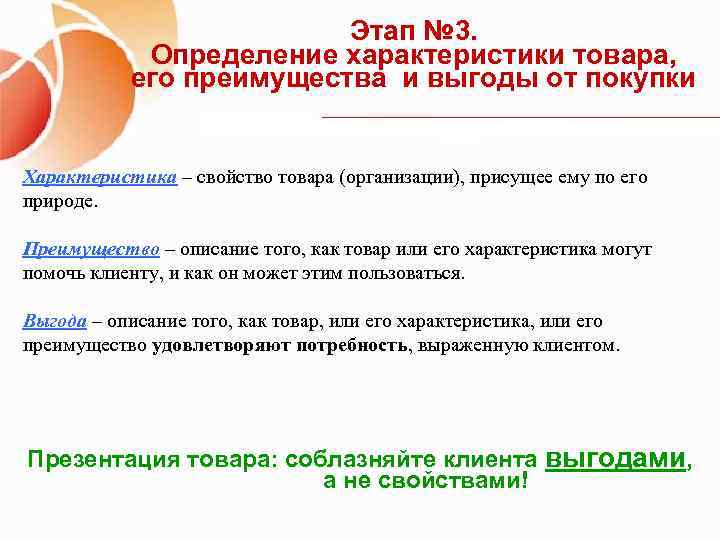 Этап №3.
Определение характеристики товара, его преимущества и выгоды от покупки

Характеристика – свойство товара (организации), присущее ему по его природе.

Преимущество – описание того, как товар или его характеристика могут помочь клиенту, и как он может этим пользоваться.

Выгода – описание того, как товар, или его характеристика, или его преимущество удовлетворяют потребность, выраженную клиентом.

Презентация товара: соблазняйте клиента выгодами, а не свойствами!